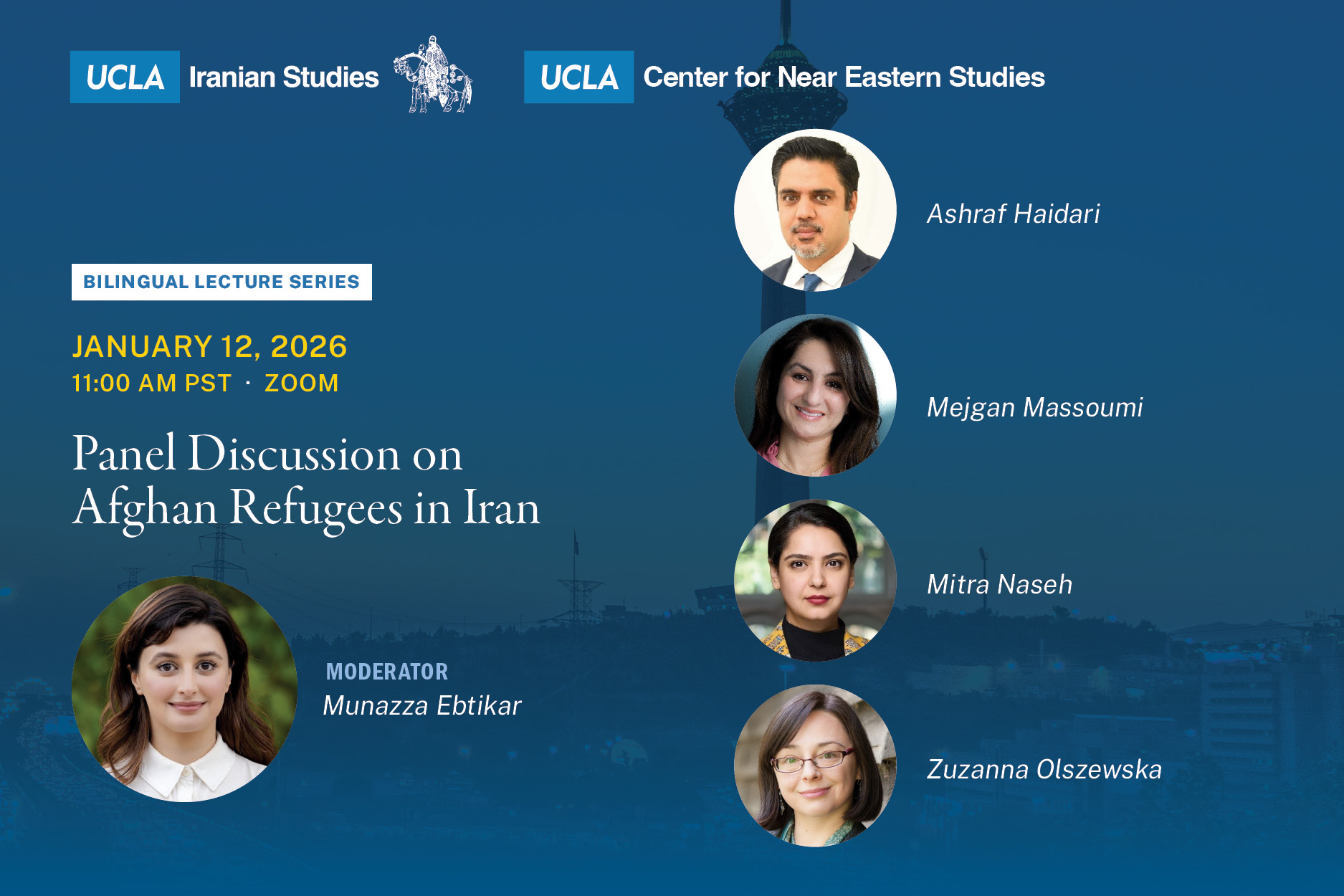 UCLA Iranian Studies

UCLA Center for Near Eastern Studies

BILINGUAL LECTURE SERIES

JANUARY 12, 2026
11:00 AM PST · ZOOM

Panel Discussion on Afghan Refugees in Iran

MODERATOR
Munazza Ebtikar

Ashraf Haidari

Mejgan Massoumi

Mitra Naseh

Zuzanna Olszewska